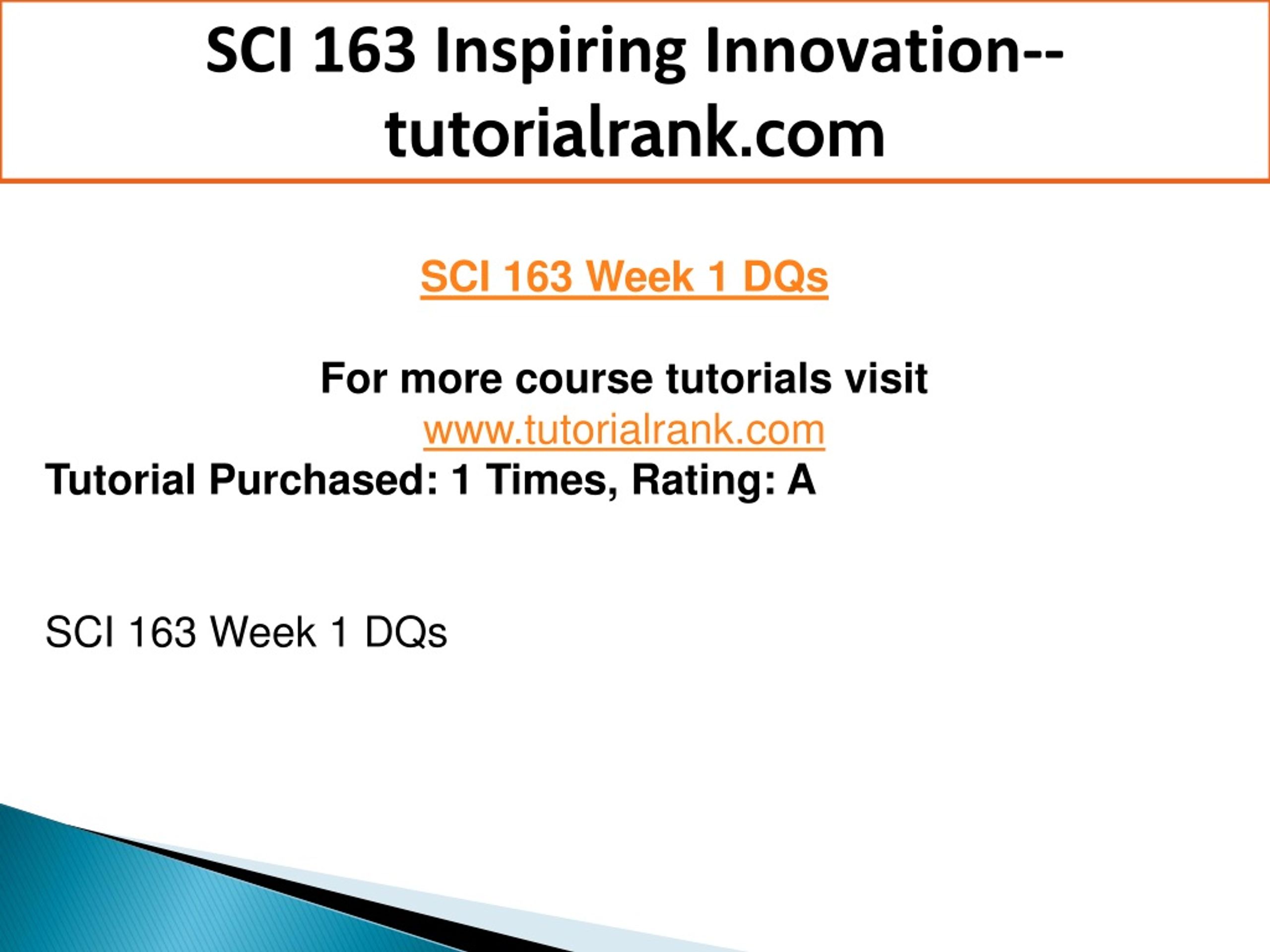 SCI 163 Inspiring Innovation--tutorialrank.com

SCI 163 Week 1 DQs

For more course tutorials visit
www.tutorialrank.com
Tutorial Purchased: 1 Times, Rating: A

SCI 163 Week 1 DQs